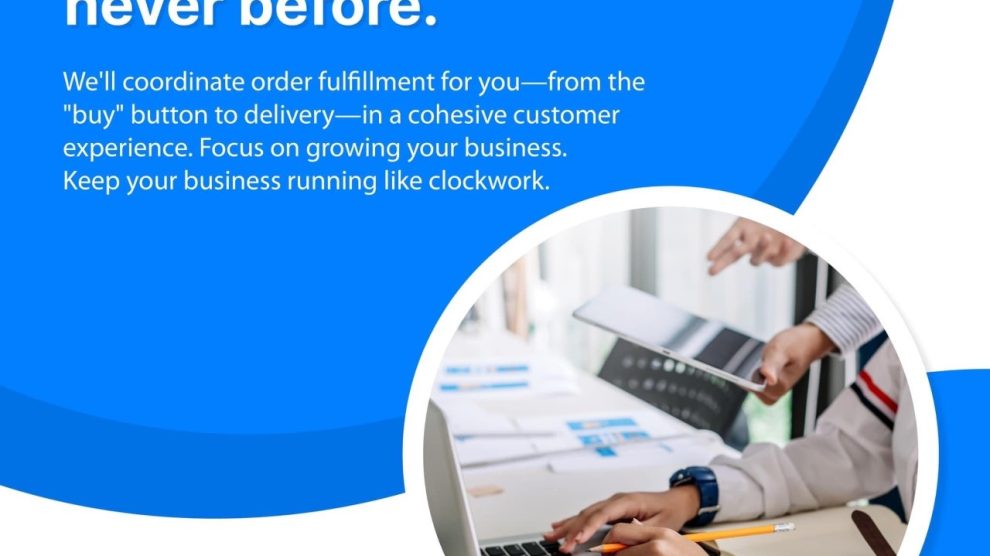 never before.

We'll coordinate order fulfillment for you—from the "buy" button to delivery—in a cohesive customer experience. Focus on growing your business. Keep your business running like clockwork.